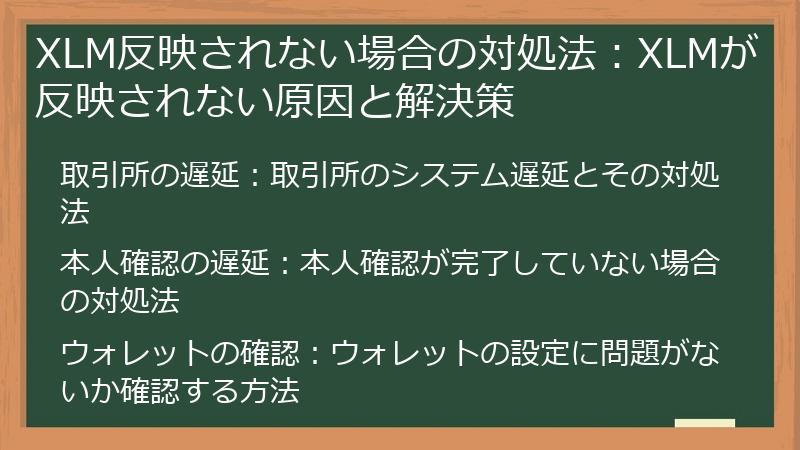 XLM反映されない場合の対処法：XLMが反映されない原因と解決策

取引所の遅延：取引所のシステム遅延とその対処法

本人確認の遅延：本人確認が完了していない場合の対処法

ウォレットの確認：ウォレットの設定に問題がないか確認する方法